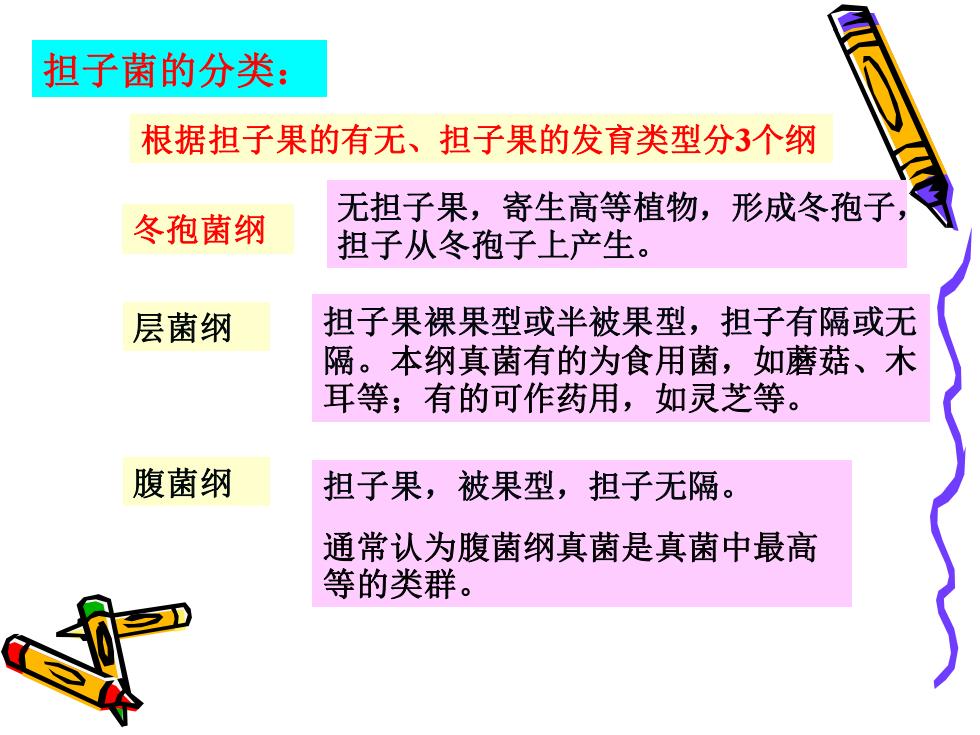 担子菌的分类：

根据担子果的有无、担子果的发育类型分3个纲

冬孢菌纲

无担子果，寄生高等植物，形成冬孢子，担子从冬孢子上产生。

层菌纲

担子果裸果型或半被果型，担子有隔或无隔。本纲真菌有的为食用菌，如蘑菇、木耳等；有的可作药用，如灵芝等。

腹菌纲

担子果，被果型，担子无隔。

通常认为腹菌纲真菌是真菌中最高等的类群。